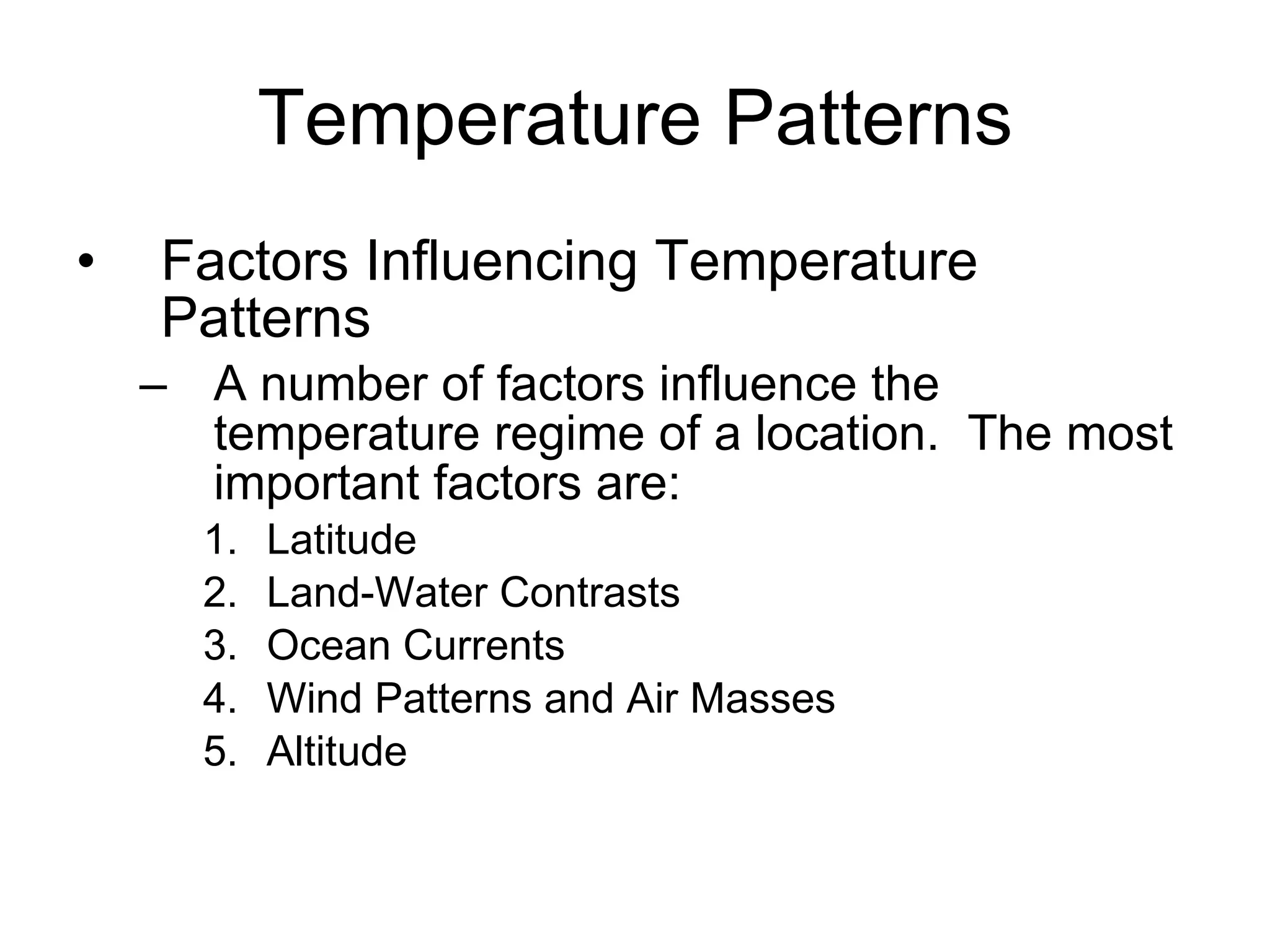 Temperature Patterns

• Factors Influencing Temperature Patterns
  – A number of factors influence the temperature regime of a location. The most important factors are:
    1. Latitude
    2. Land-Water Contrasts
    3. Ocean Currents
    4. Wind Patterns and Air Masses
    5. Altitude